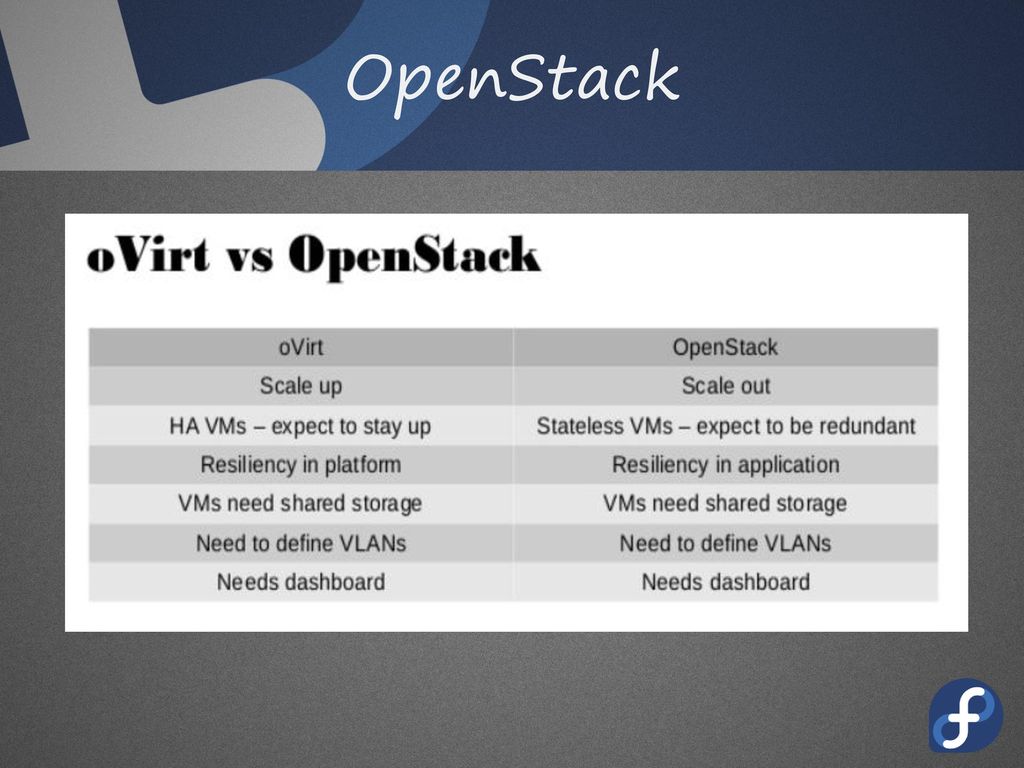 OpenStack

oVirt vs OpenStack

| oVirt | OpenStack |
|---|---|
| Scale up | Scale out |
| HA VMs – expect to stay up | Stateless VMs – expect to be redundant |
| Resiliency in platform | Resiliency in application |
| VMs need shared storage | VMs need shared storage |
| Need to define VLANs | Need to define VLANs |
| Needs dashboard | Needs dashboard |